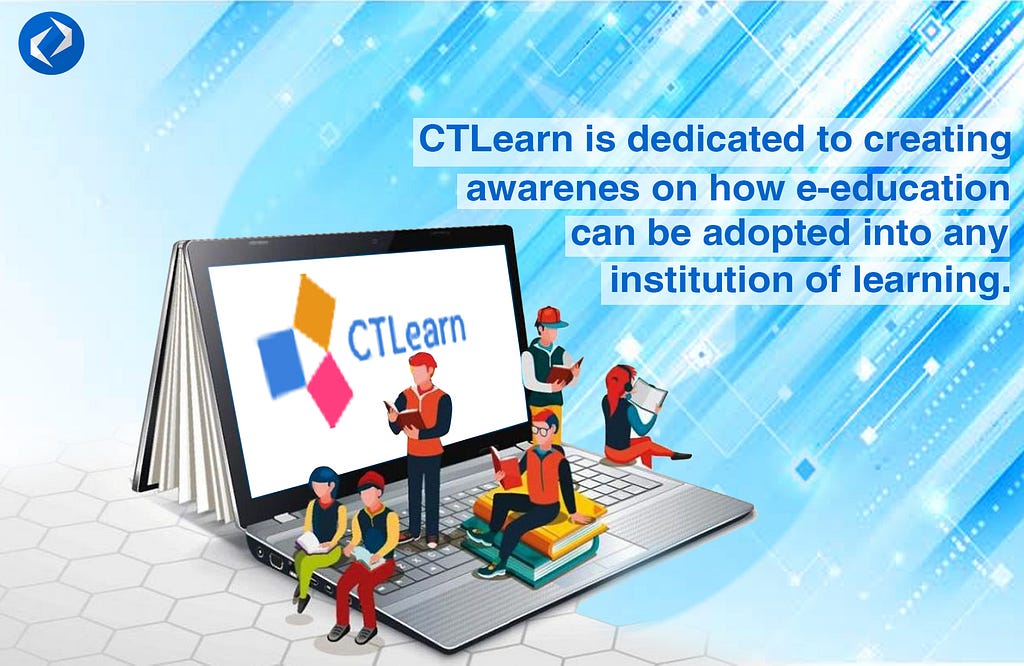 CTLearn is dedicated to creating awarenes on how e-education can be adopted into any institution of learning.

CTLearn